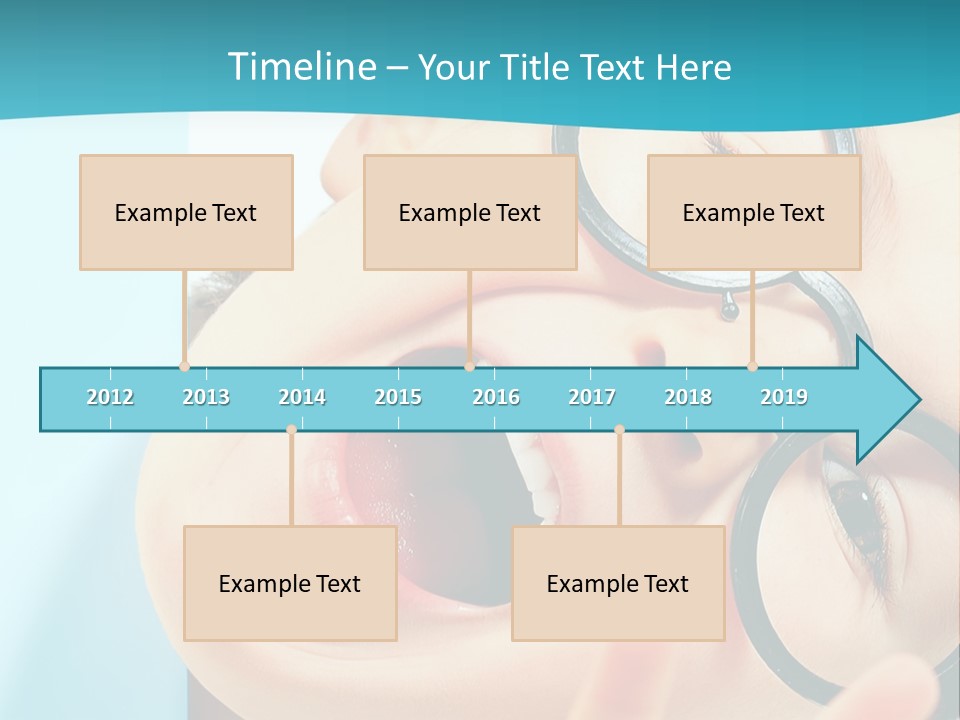 Timeline – Your Title Text Here

Example Text

Example Text

Example Text

2012 2013 2014 2015 2016 2017 2018 2019

Example Text

Example Text